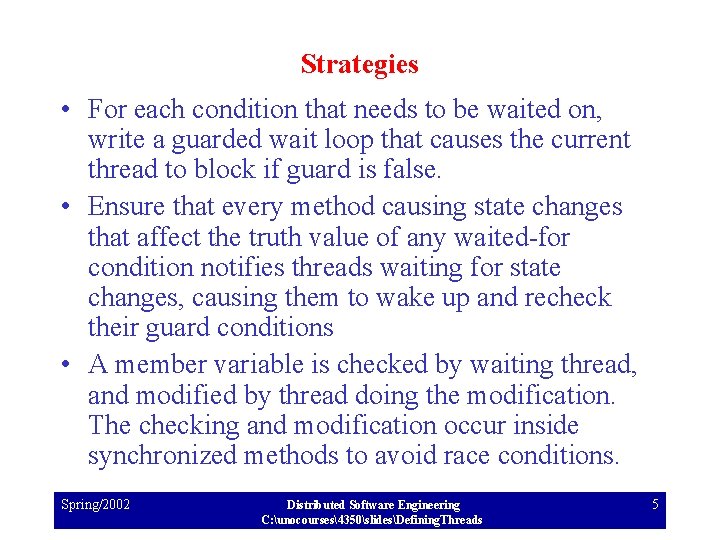 Strategies

• For each condition that needs to be waited on, write a guarded wait loop that causes the current thread to block if guard is false.

• Ensure that every method causing state changes that affect the truth value of any waited-for condition notifies threads waiting for state changes, causing them to wake up and recheck their guard conditions

• A member variable is checked by waiting thread, and modified by thread doing the modification. The checking and modification occur inside synchronized methods to avoid race conditions.

Spring/2002

Distributed Software Engineering
C:\unocourses\4350\slides\DefiningThreads

5